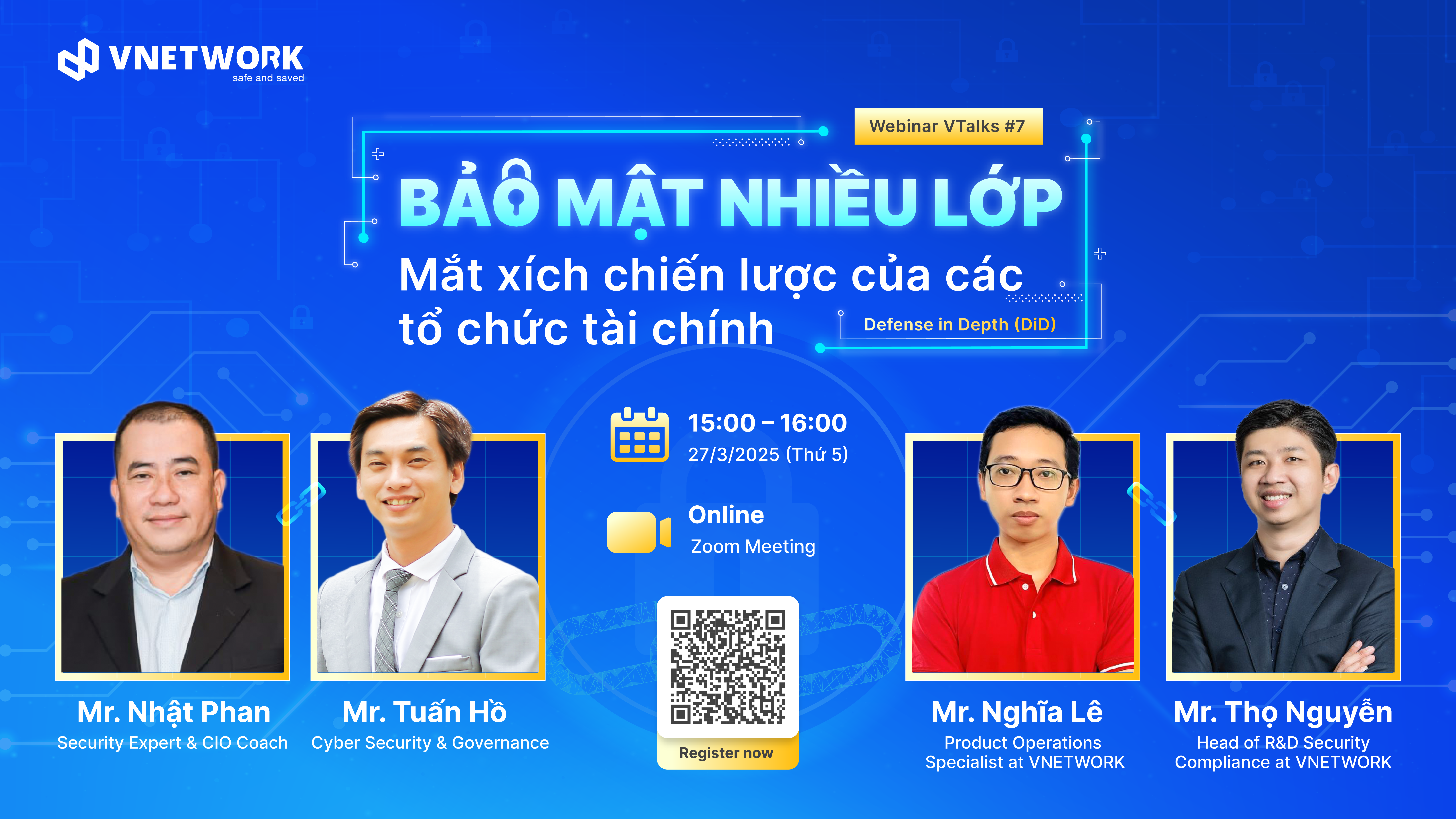 VNETWORK
safe and saved

Webinar VTalks #7

BẢO MẬT NHIỀU LỚP

Mắt xích chiến lược của các tổ chức tài chính

Defense in Depth (DiD)

15:00 – 16:00
27/3/2025 (Thứ 5)

Online
Zoom Meeting

Register now

Mr. Nhật Phan
Security Expert & CIO Coach

Mr. Tuấn Hồ
Cyber Security & Governance

Mr. Nghĩa Lê
Product Operations Specialist at VNETWORK

Mr. Thọ Nguyễn
Head of R&D Security Compliance at VNETWORK